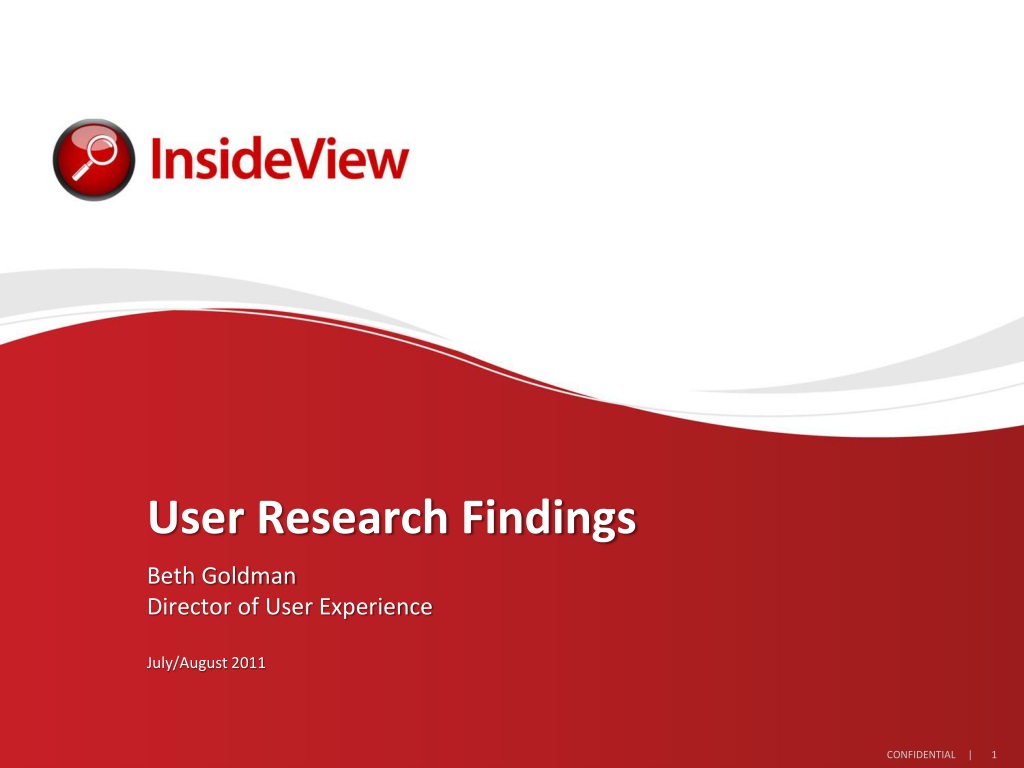 InsideView

User Research Findings

Beth Goldman
Director of User Experience

July/August 2011

CONFIDENTIAL | 1